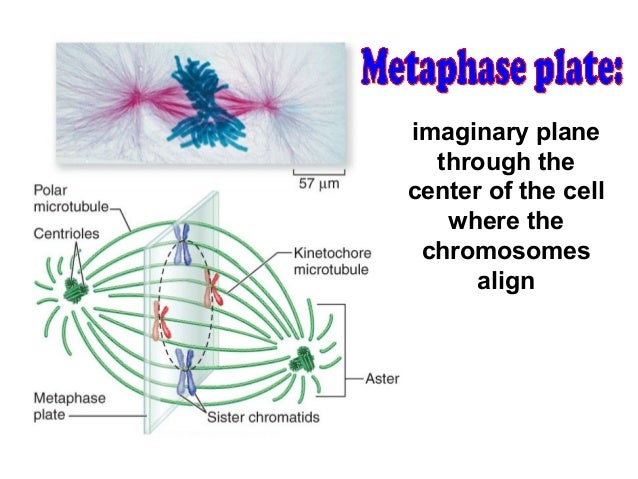 Metaphase plate:

imaginary plane through the center of the cell where the chromosomes align

57 µm

Polar microtubule

Centrioles

Kinetochore microtubule

Aster

Metaphase plate

Sister chromatids